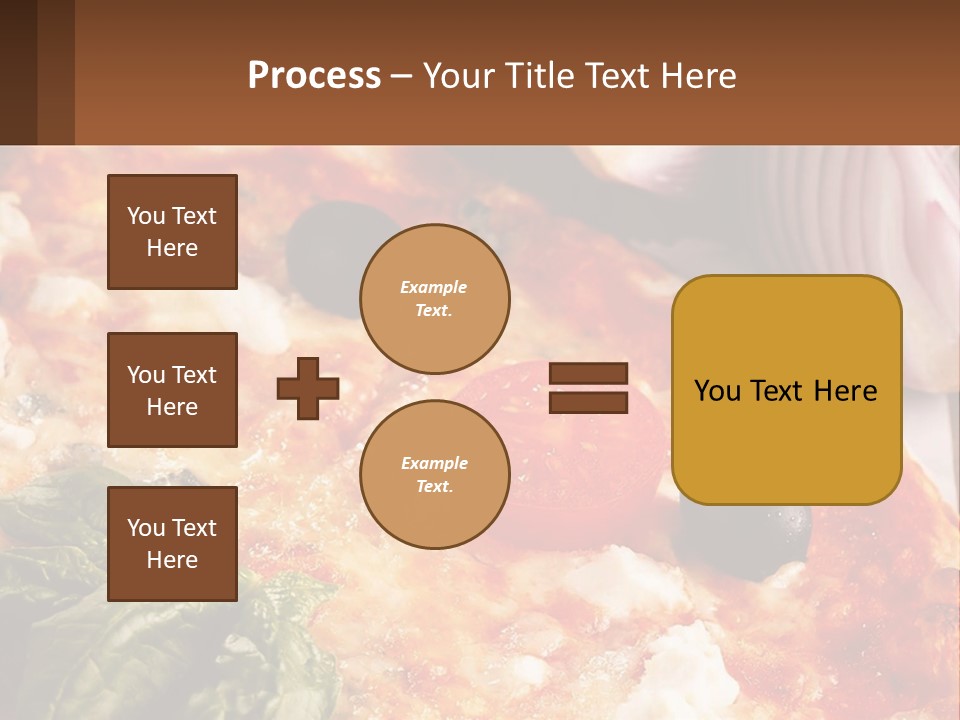 Process – Your Title Text Here

You Text Here

You Text Here

You Text Here

Example Text.

Example Text.

You Text Here